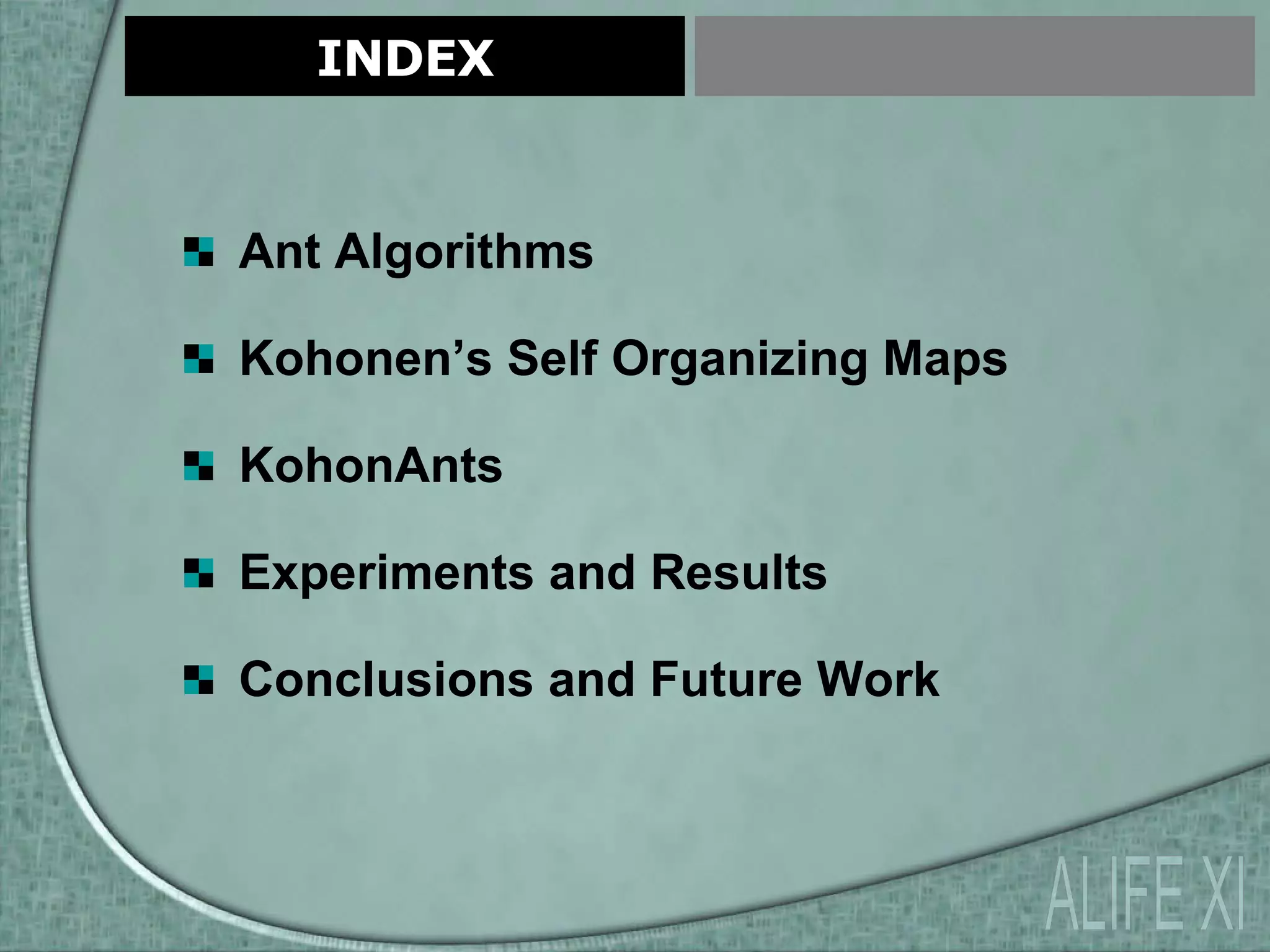 INDEX

Ant Algorithms

Kohonen’s Self Organizing Maps

KohonAnts

Experiments and Results

Conclusions and Future Work

ALIFE XI